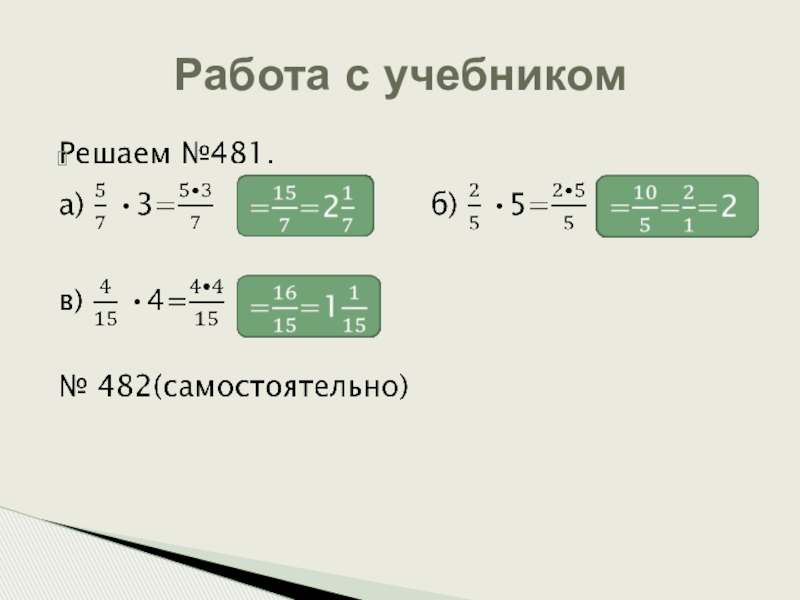 Работа с учебником

Решаем №481.

а) $\frac{5}{7} \cdot 3 = \frac{5 \cdot 3}{7}$ $= \frac{15}{7} = 2\frac{1}{7}$

б) $\frac{2}{5} \cdot 5 = \frac{2 \cdot 5}{5}$ $= \frac{10}{5} = \frac{2}{1} = 2$

в) $\frac{4}{15} \cdot 4 = \frac{4 \cdot 4}{15}$ $= \frac{16}{15} = 1\frac{1}{15}$

№ 482(самостоятельно)